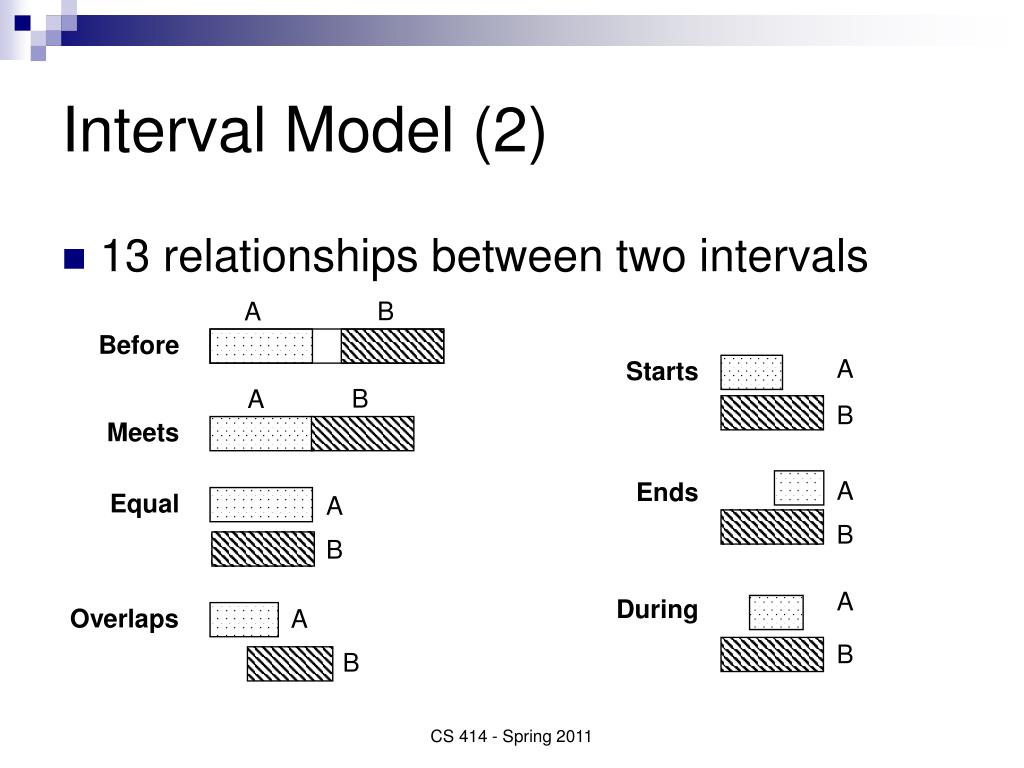 Interval Model (2)

13 relationships between two intervals

A B
Before

A B
Meets

Equal
A
B

Overlaps
A
B

Starts
A
B

Ends
A
B

During
A
B

CS 414 - Spring 2011